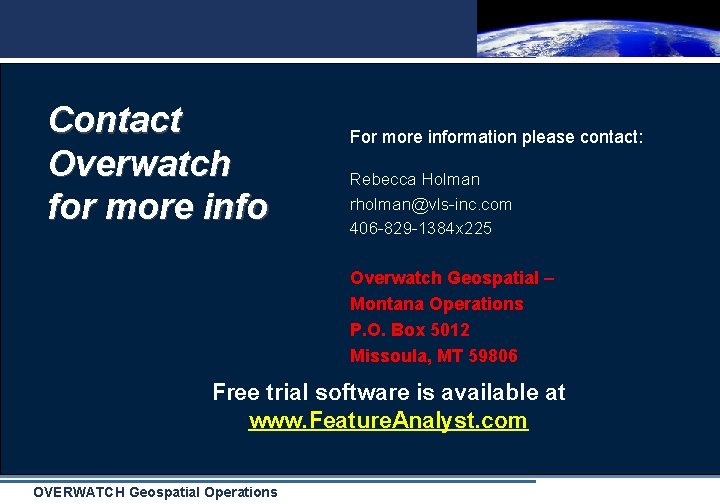 Contact Overwatch for more info

For more information please contact:

Rebecca Holman
rholman@vls-inc.com
406-829-1384x225

Overwatch Geospatial –
Montana Operations
P.O. Box 5012
Missoula, MT 59806

Free trial software is available at
www.FeatureAnalyst.com

OVERWATCH Geospatial Operations